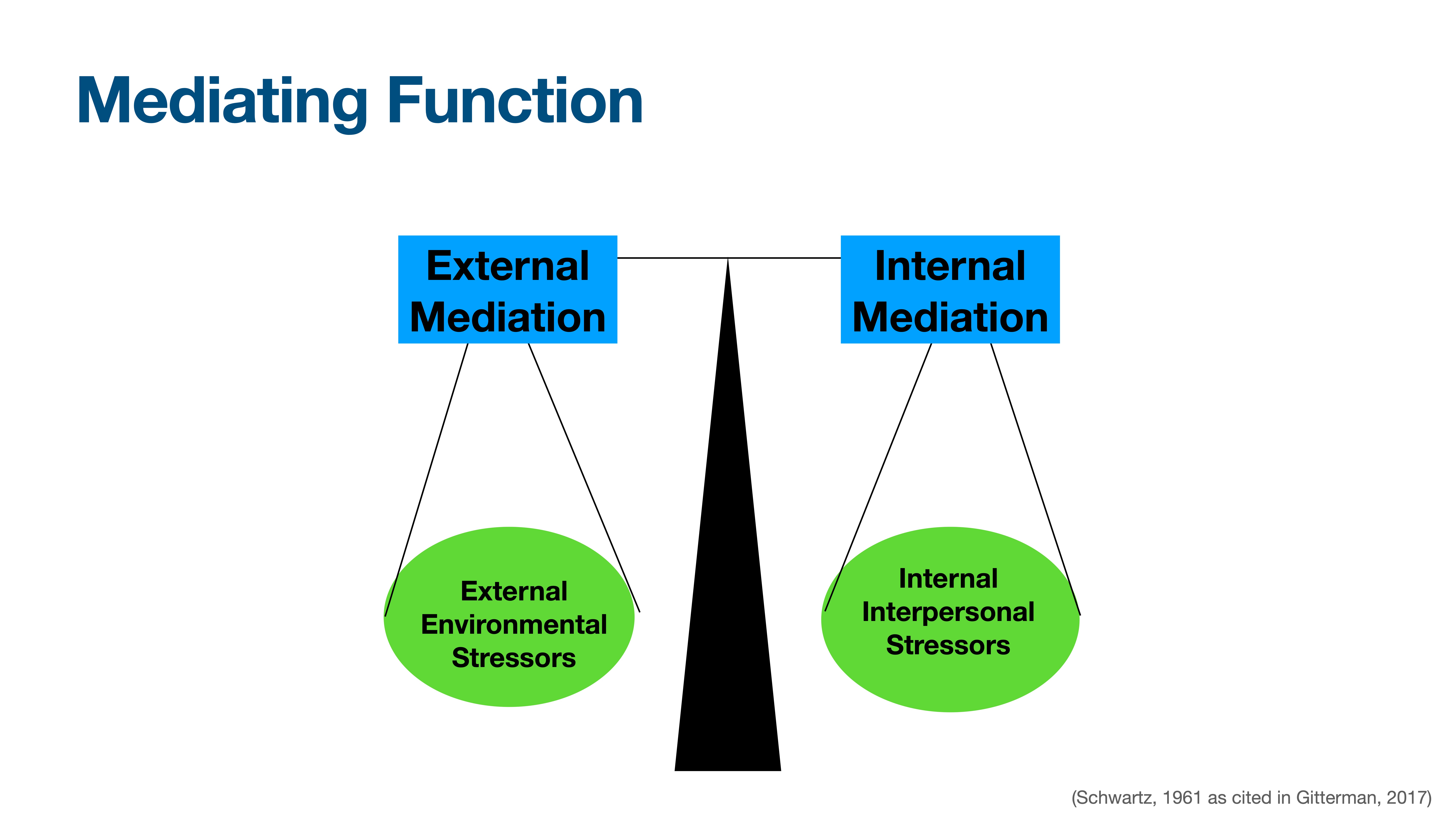 Mediating Function

External Mediation

Internal Mediation

External Environmental Stressors

Internal Interpersonal Stressors

(Schwartz, 1961 as cited in Gitterman, 2017)